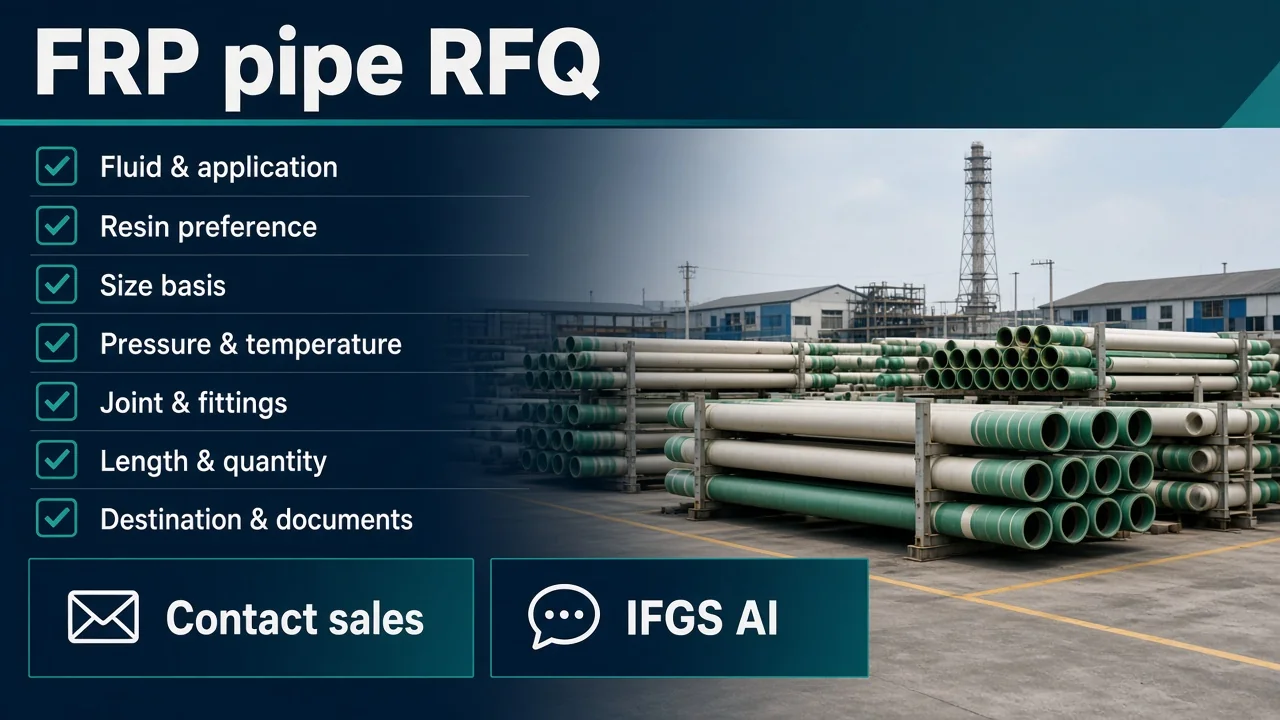 FRP pipe RFQ

☑ Fluid & application
☑ Resin preference
☑ Size basis
☑ Pressure & temperature
☑ Joint & fittings
☑ Length & quantity
☑ Destination & documents

Contact sales

IFGS AI